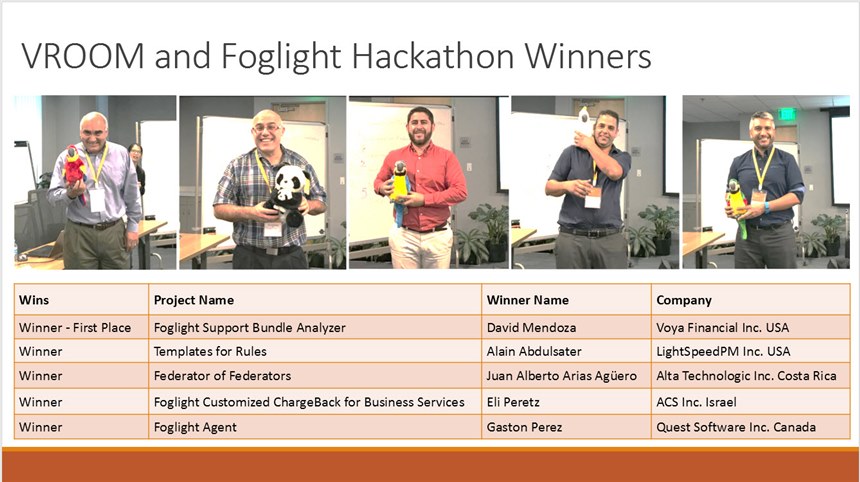 VROOM and Foglight Hackathon Winners

| Wins | Project Name | Winner Name | Company |
|---|---|---|---|
| Winner - First Place | Foglight Support Bundle Analyzer | David Mendoza | Voya Financial Inc. USA |
| Winner | Templates for Rules | Alain Abdulsater | LightSpeedPM Inc. USA |
| Winner | Federator of Federators | Juan Alberto Arias Agüero | Alta Technologic Inc. Costa Rica |
| Winner | Foglight Customized ChargeBack for Business Services | Eli Peretz | ACS Inc. Israel |
| Winner | Foglight Agent | Gaston Perez | Quest Software Inc. Canada |